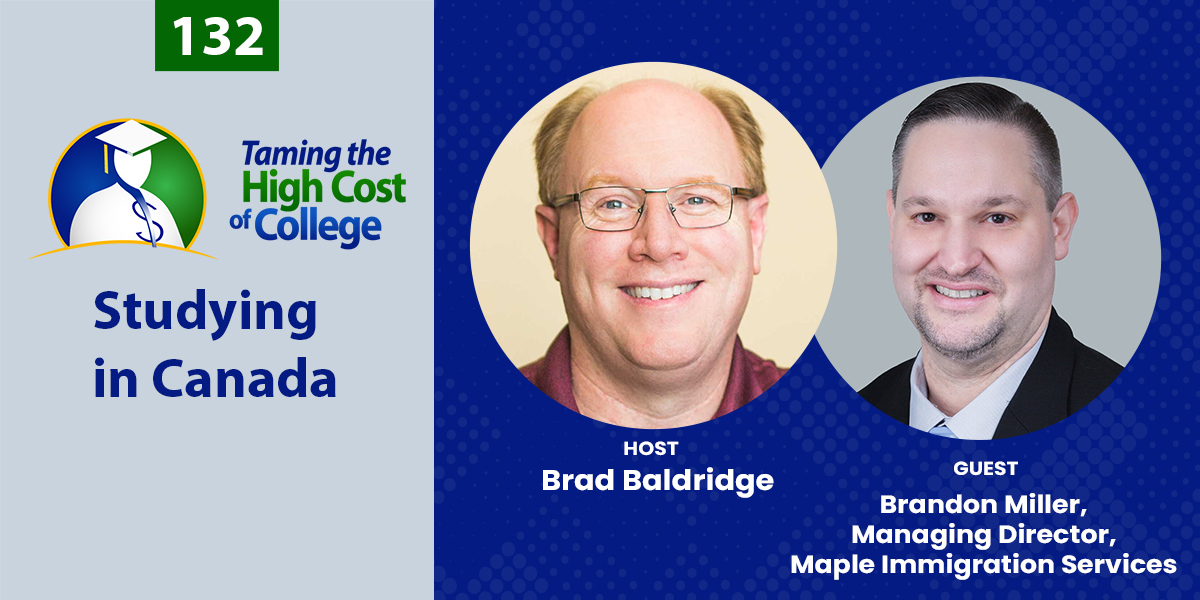 132

Taming the High Cost of College

Studying in Canada

HOST
Brad Baldridge

GUEST
Brandon Miller, Managing Director, Maple Immigration Services